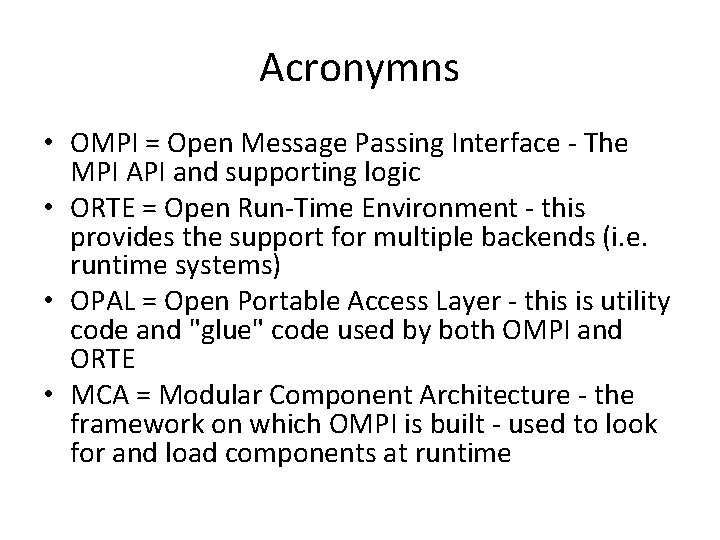 Acronymns

• OMPI = Open Message Passing Interface - The MPI API and supporting logic
• ORTE = Open Run-Time Environment - this provides the support for multiple backends (i.e. runtime systems)
• OPAL = Open Portable Access Layer - this is utility code and "glue" code used by both OMPI and ORTE
• MCA = Modular Component Architecture - the framework on which OMPI is built - used to look for and load components at runtime